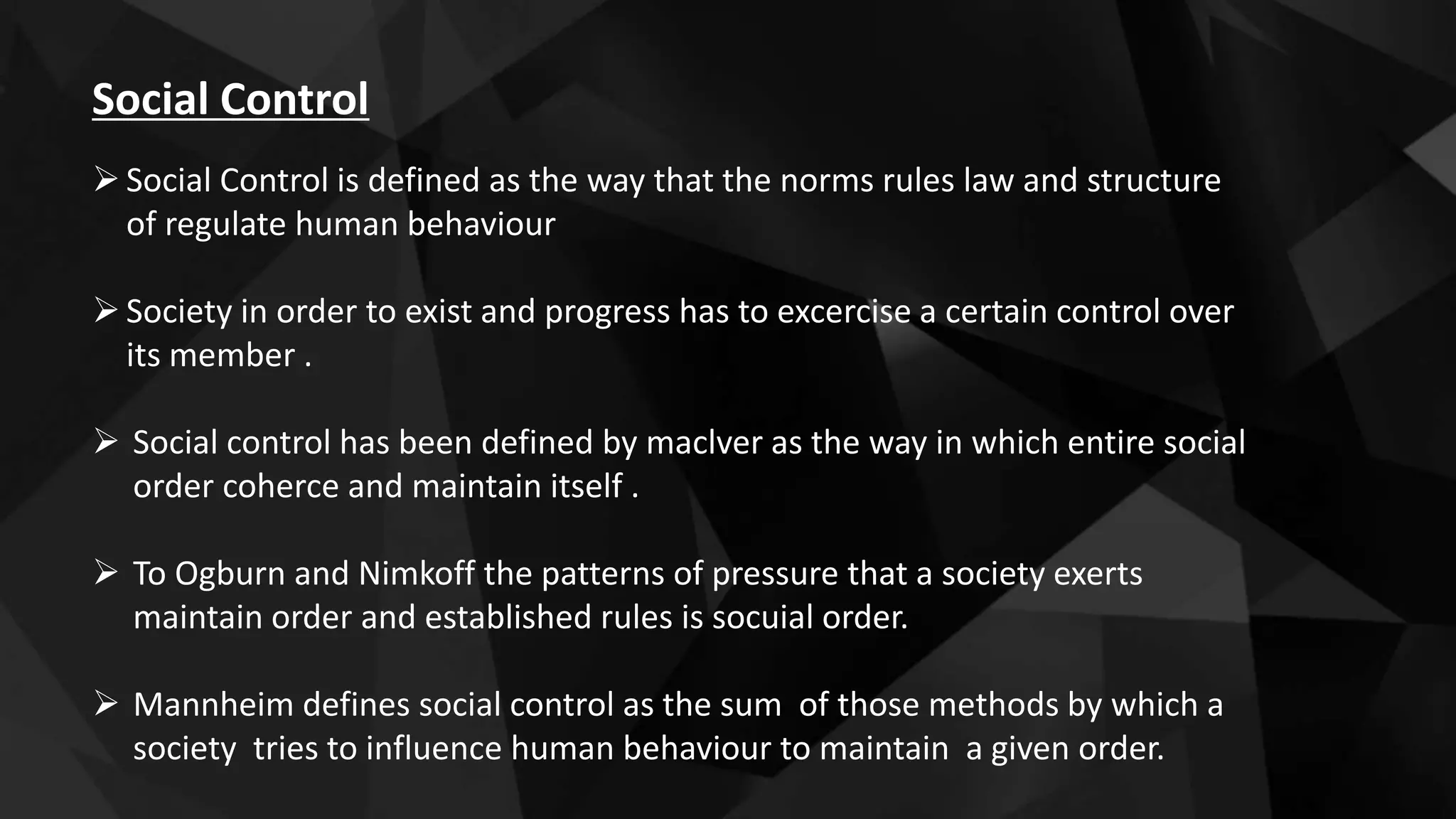 Social Control

➢ Social Control is defined as the way that the norms rules law and structure of regulate human behaviour

➢ Society in order to exist and progress has to excercise a certain control over its member .

➢ Social control has been defined by maclver as the way in which entire social order coherce and maintain itself .

➢ To Ogburn and Nimkoff the patterns of pressure that a society exerts maintain order and established rules is socuial order.

➢ Mannheim defines social control as the sum of those methods by which a society tries to influence human behaviour to maintain a given order.